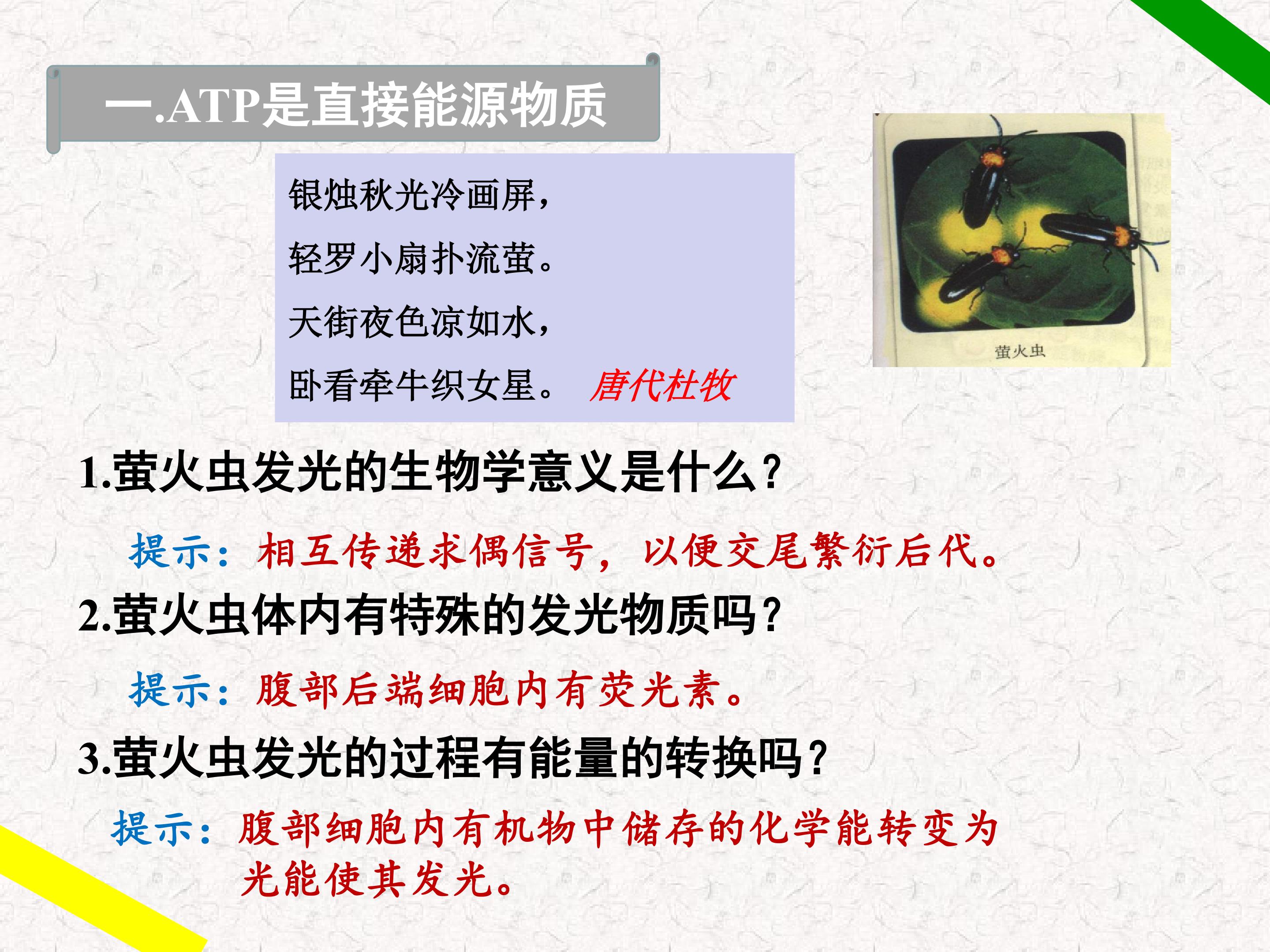 一.ATP是直接能源物质

银烛秋光冷画屏，
轻罗小扇扑流萤。
天街夜色凉如水，
卧看牵牛织女星。 唐代杜牧

萤火虫

1.萤火虫发光的生物学意义是什么？

提示：相互传递求偶信号，以便交尾繁衍后代。

2.萤火虫体内有特殊的发光物质吗？

提示：腹部后端细胞内有荧光素。

3.萤火虫发光的过程有能量的转换吗？

提示：腹部细胞内有机物中储存的化学能转变为光能使其发光。